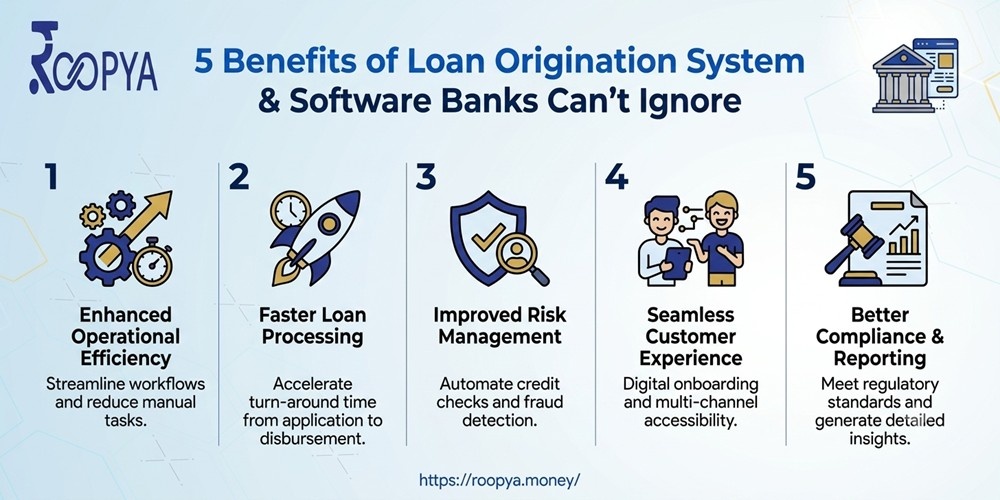 ROOPYA

5 Benefits of Loan Origination System & Software Banks Can't Ignore

1

Enhanced Operational Efficiency

Streamline workflows and reduce manual tasks.

2

Faster Loan Processing

Accelerate turn-around time from application to disbursement.

3

Improved Risk Management

Automate credit checks and fraud detection.

4

Seamless Customer Experience

Digital onboarding and multi-channel accessibility.

5

Better Compliance & Reporting

Meet regulatory standards and generate detailed insights.

https://roopya.money/